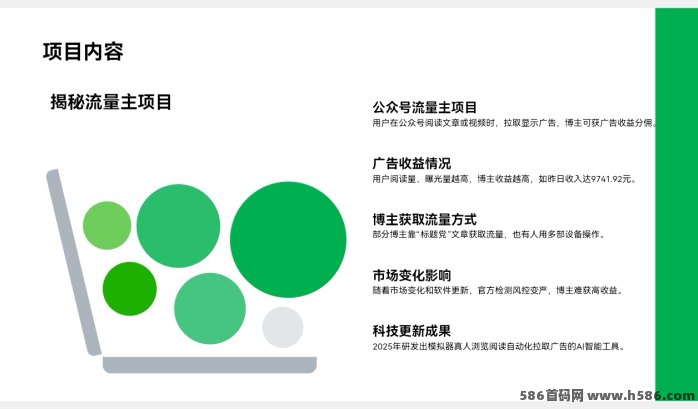 项目内容

揭秘流量主项目

公众号流量主项目
用户在公众号阅读文章或视频时，拉取显示广告，博主可获广告收益分佣。

广告收益情况
用户阅读量、曝光量越高，博主收益越高，如昨日收入达9741.92元。

博主获取流量方式
部分博主靠"标题党"文章获取流量，也有人用多部设备操作。

市场变化影响
随着市场变化和软件更新，官方检测风控变严，博主难获高收益。

科技更新成果
2025年研发出模拟器真人浏览阅读自动化拉取广告的AI智能工具。

586首码网 www.h586.com